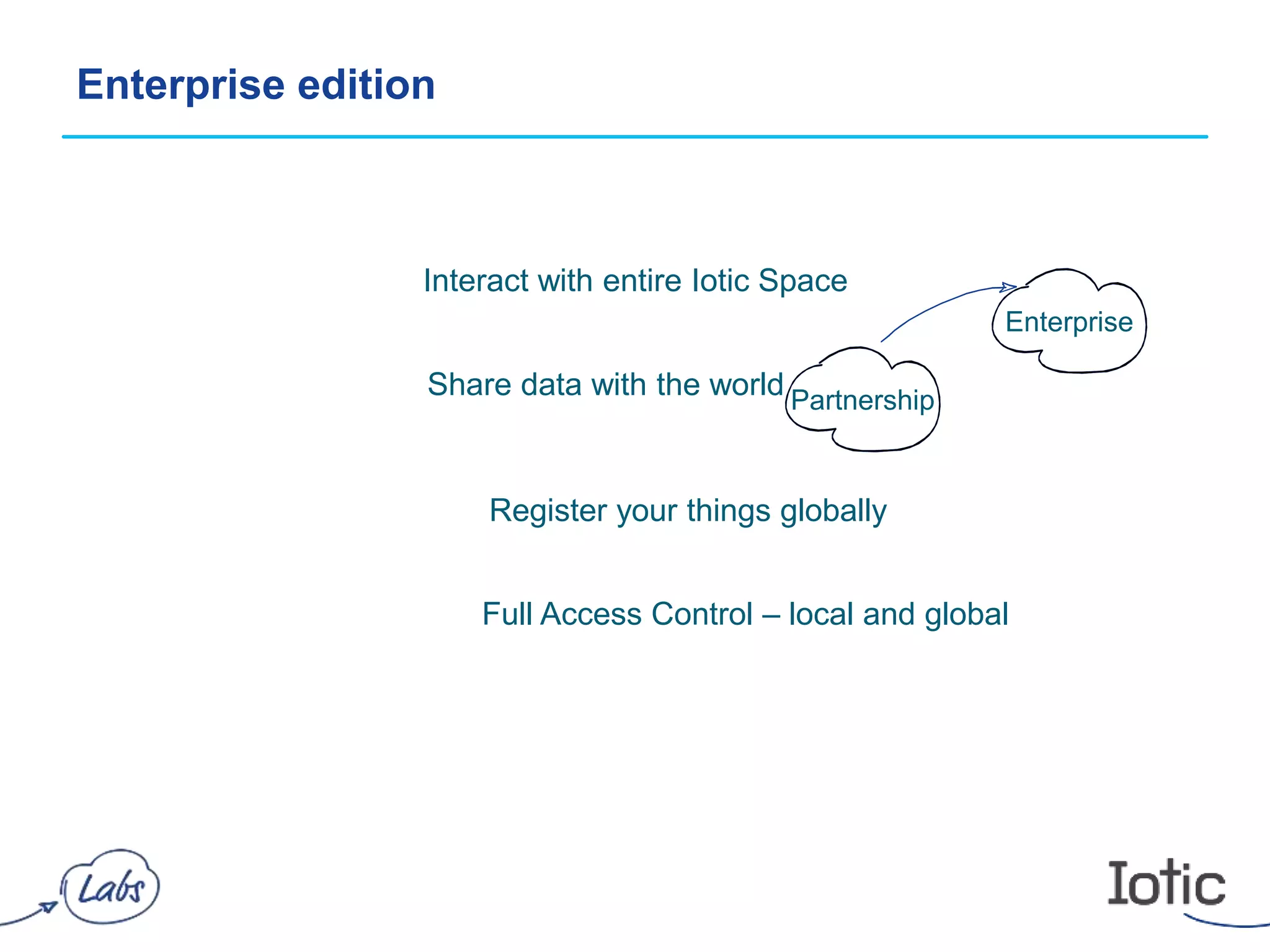 Enterprise edition

Interact with entire Iotic Space

Enterprise

Share data with the world

Partnership

Register your things globally

Full Access Control – local and global

Labs

Iotic